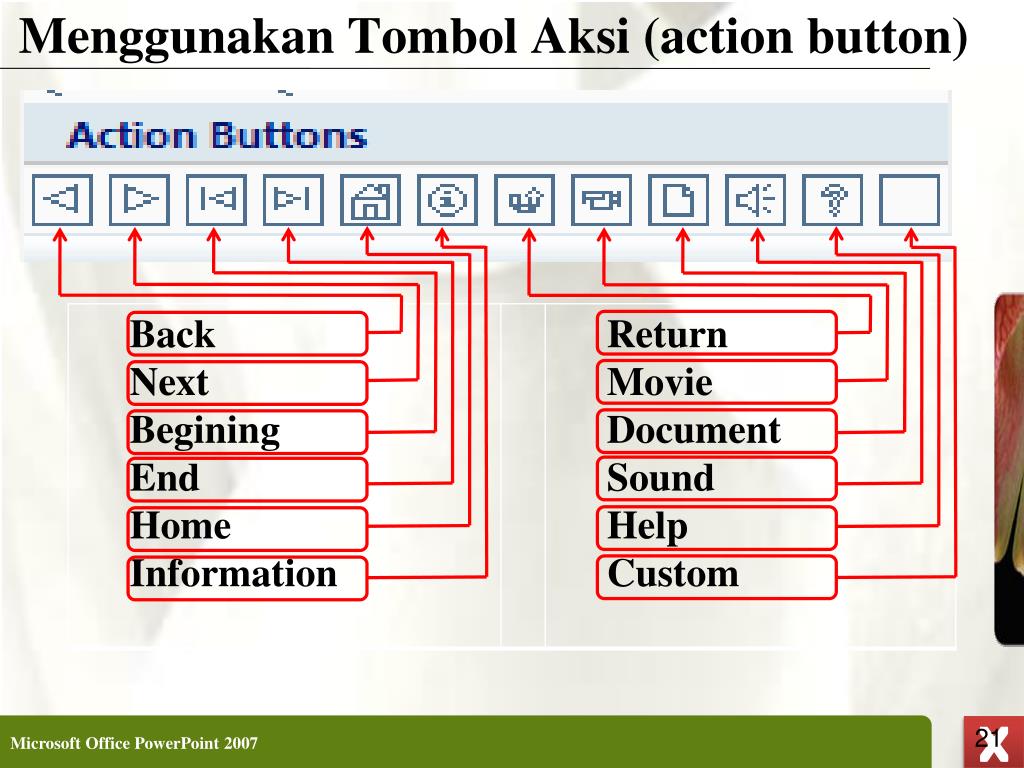 Menggunakan Tombol Aksi (action button)

Action Buttons

Back
Next
Begining
End
Home
Information

Return
Movie
Document
Sound
Help
Custom

Microsoft Office PowerPoint 2007

21